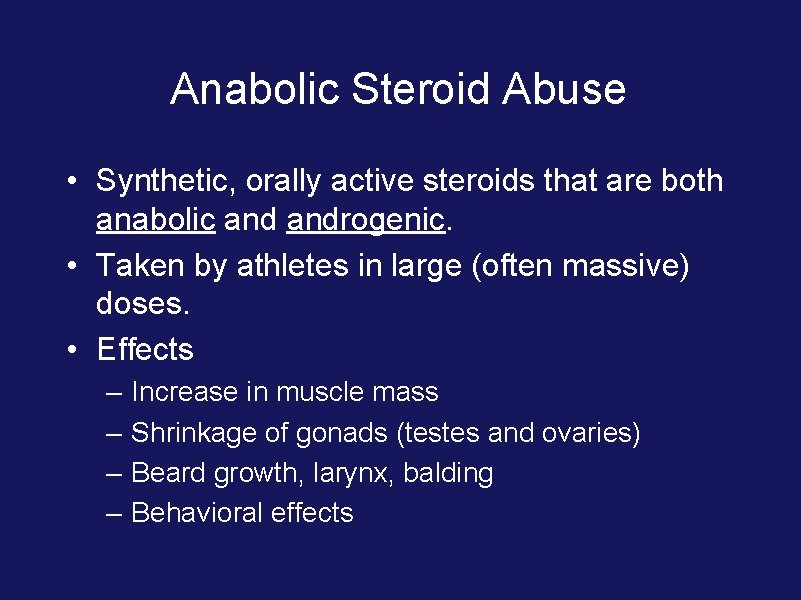 Anabolic Steroid Abuse

• Synthetic, orally active steroids that are both anabolic and androgenic.
• Taken by athletes in large (often massive) doses.
• Effects
– Increase in muscle mass
– Shrinkage of gonads (testes and ovaries)
– Beard growth, larynx, balding
– Behavioral effects